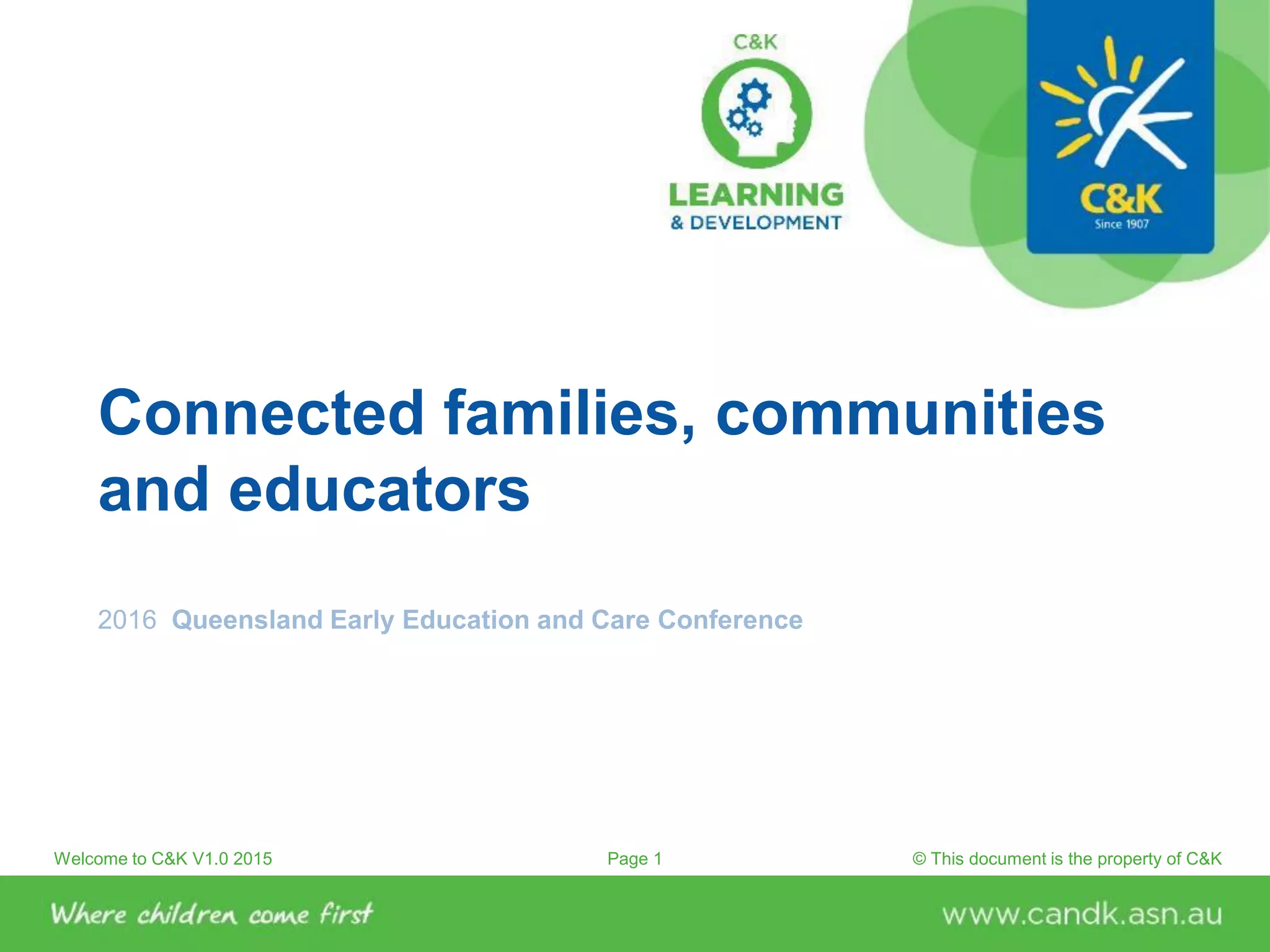 C&K
LEARNING
& DEVELOPMENT

C&K
Since 1907

Connected families, communities and educators

2016 Queensland Early Education and Care Conference

Welcome to C&K V1.0 2015

Page 1

© This document is the property of C&K

Where children come first

www.candk.asn.au